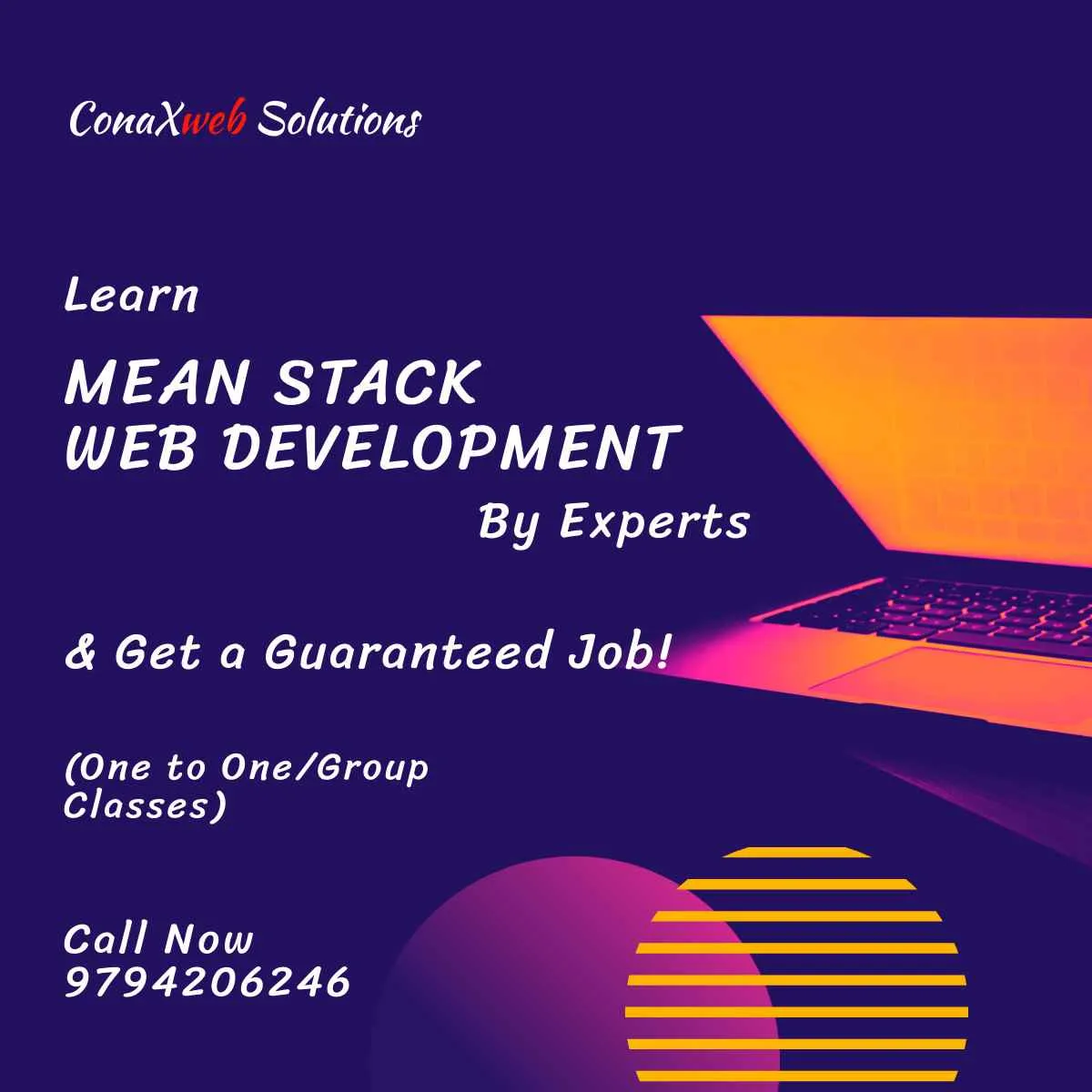 ConaXweb Solutions

Learn

MEAN STACK
WEB DEVELOPMENT
By Experts

& Get a Guaranteed Job!

(One to One/Group Classes)

Call Now
9794206246